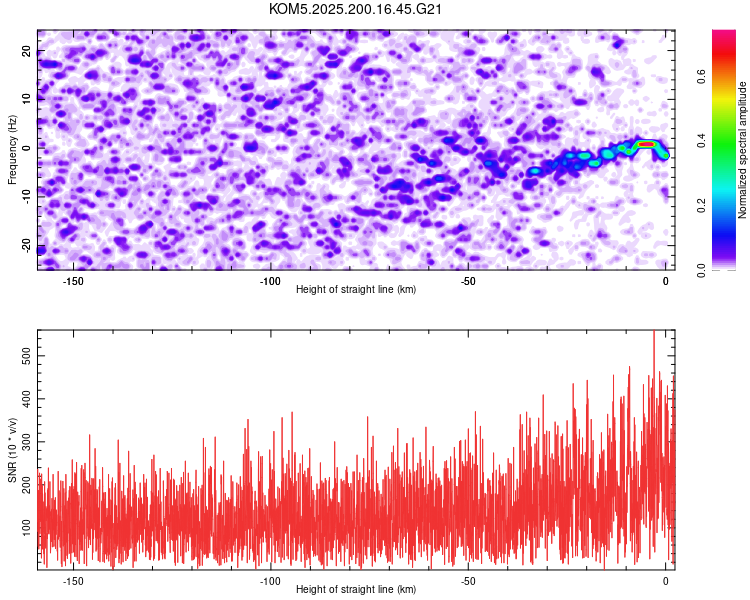 KOM5.2025.200.16.45.G21

Frequency (Hz)
20
10
0
-10
-20
-150
-100
-50
0
Height of straight line (km)

Normalized spectral amplitude
0.0
0.2
0.4
0.6

SNR (10 * v/v)
500
400
300
200
100
-150
-100
-50
0
Height of straight line (km)